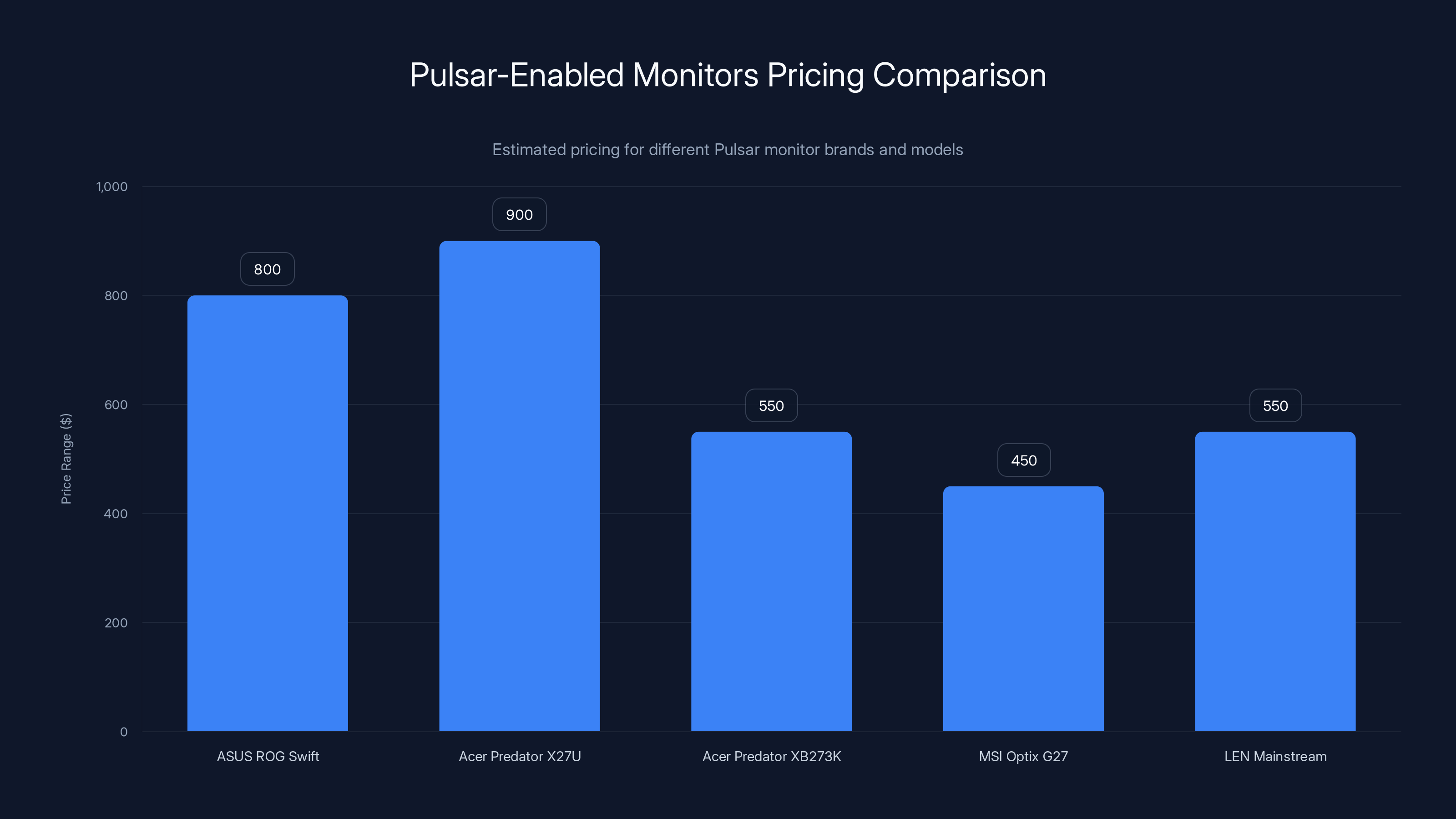 Pulsar-Enabled Monitors Pricing Comparison

Estimated pricing for different Pulsar monitor brands and models

Price Range ($)

1,000
800
600
400
200
0

800
900
550
450
550

ASUS ROG Swift
Acer Predator X27U
Acer Predator XB273K
MSI Optix G27
LEN Mainstream